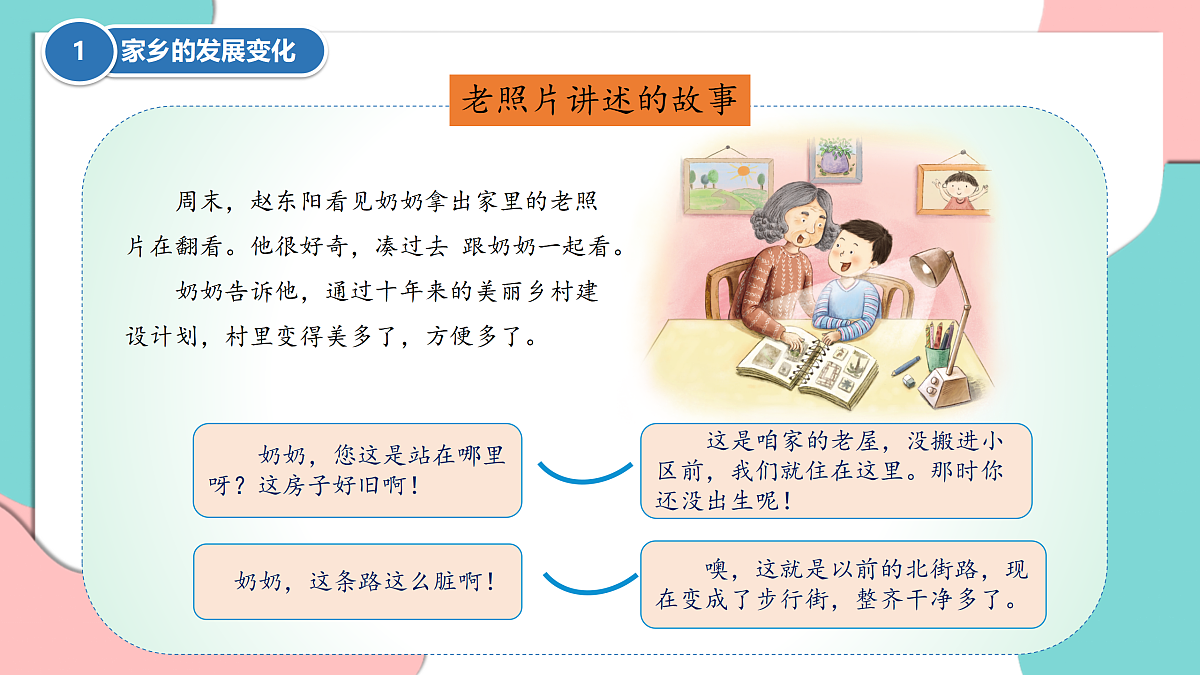 1 家乡的发展变化

老照片讲述的故事

周末，赵东阳看见奶奶拿出家里的老照片在翻看。他很好奇，凑过去 跟奶奶一起看。

奶奶告诉他，通过十年来的美丽乡村建设计划，村里变得美多了，方便多了。

奶奶，您这是站在哪里呀？这房子好旧啊！

这是咱家的老屋，没搬进小区前，我们就住在这里。那时你还没出生呢！

奶奶，这条路这么脏啊！

噢，这就是以前的北街路，现在变成了步行街，整齐干净多了。